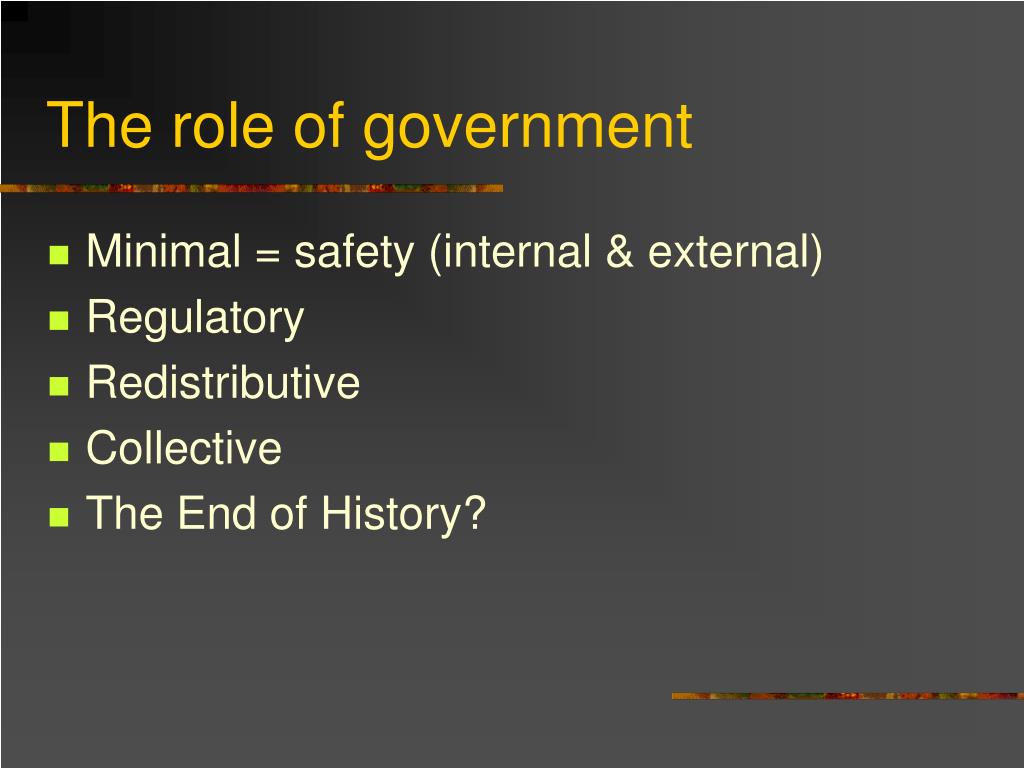 The role of government

- Minimal = safety (internal & external)
- Regulatory
- Redistributive
- Collective
- The End of History?